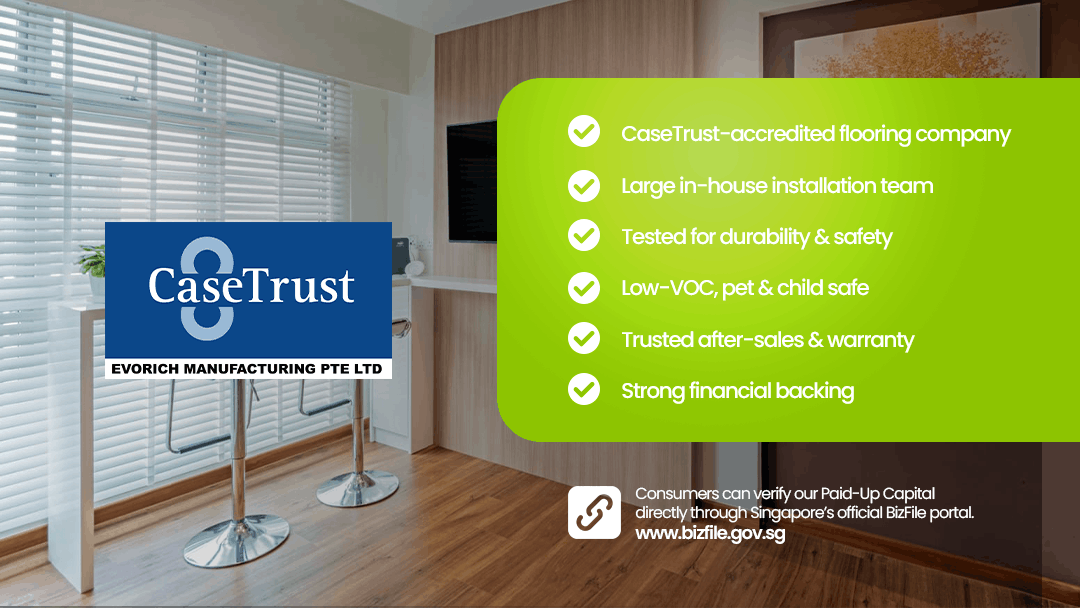 CaseTrust
EVORICH MANUFACTURING PTE LTD

CaseTrust-accredited flooring company

Large in-house installation team

Tested for durability & safety

Low-VOC, pet & child safe

Trusted after-sales & warranty

Strong financial backing

Consumers can verify our Paid-Up Capital directly through Singapore's official BizFile portal.
www.bizfile.gov.sg